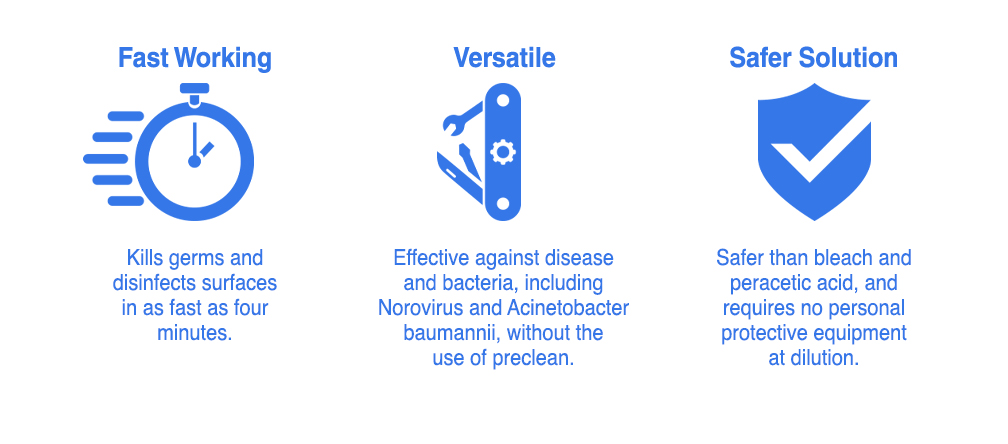 Fast Working

Kills germs and disinfects surfaces in as fast as four minutes.

Versatile

Effective against disease and bacteria, including Norovirus and Acinetobacter baumannii, without the use of preclean.

Safer Solution

Safer than bleach and peracetic acid, and requires no personal protective equipment at dilution.